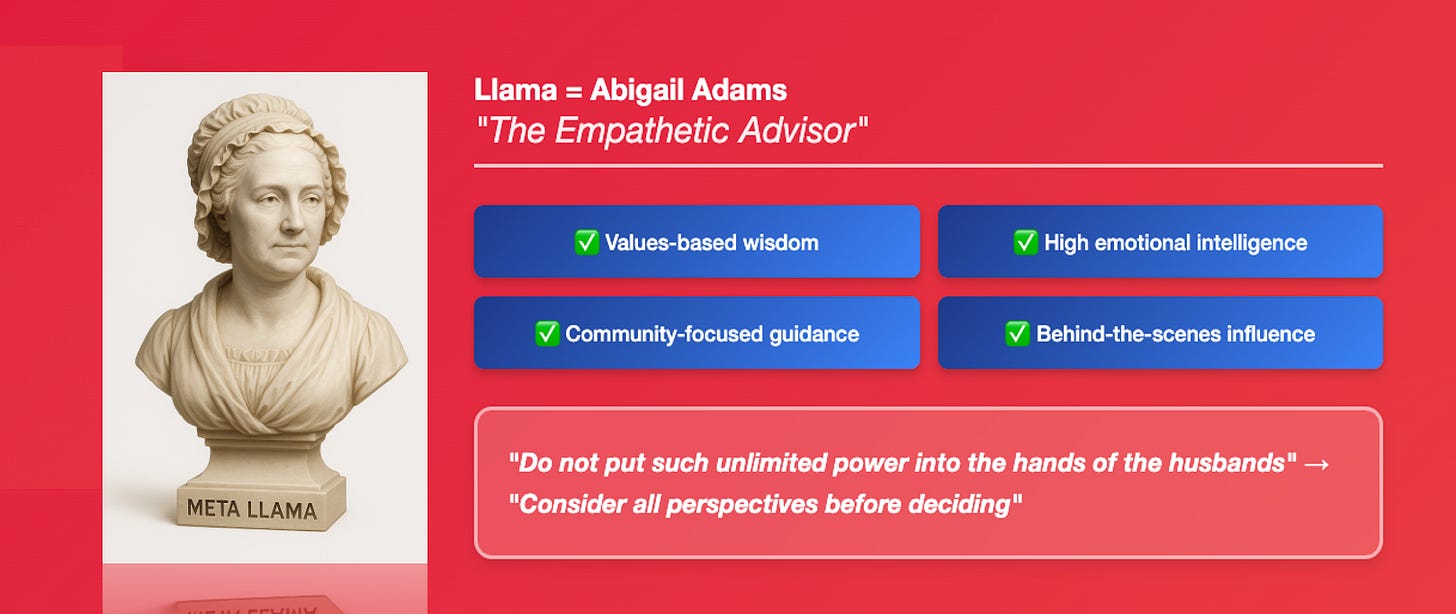 META LLAMA

Llama = Abigail Adams
"The Empathetic Advisor"

✅ Values-based wisdom

✅ High emotional intelligence

✅ Community-focused guidance

✅ Behind-the-scenes influence

"Do not put such unlimited power into the hands of the husbands" → "Consider all perspectives before deciding"